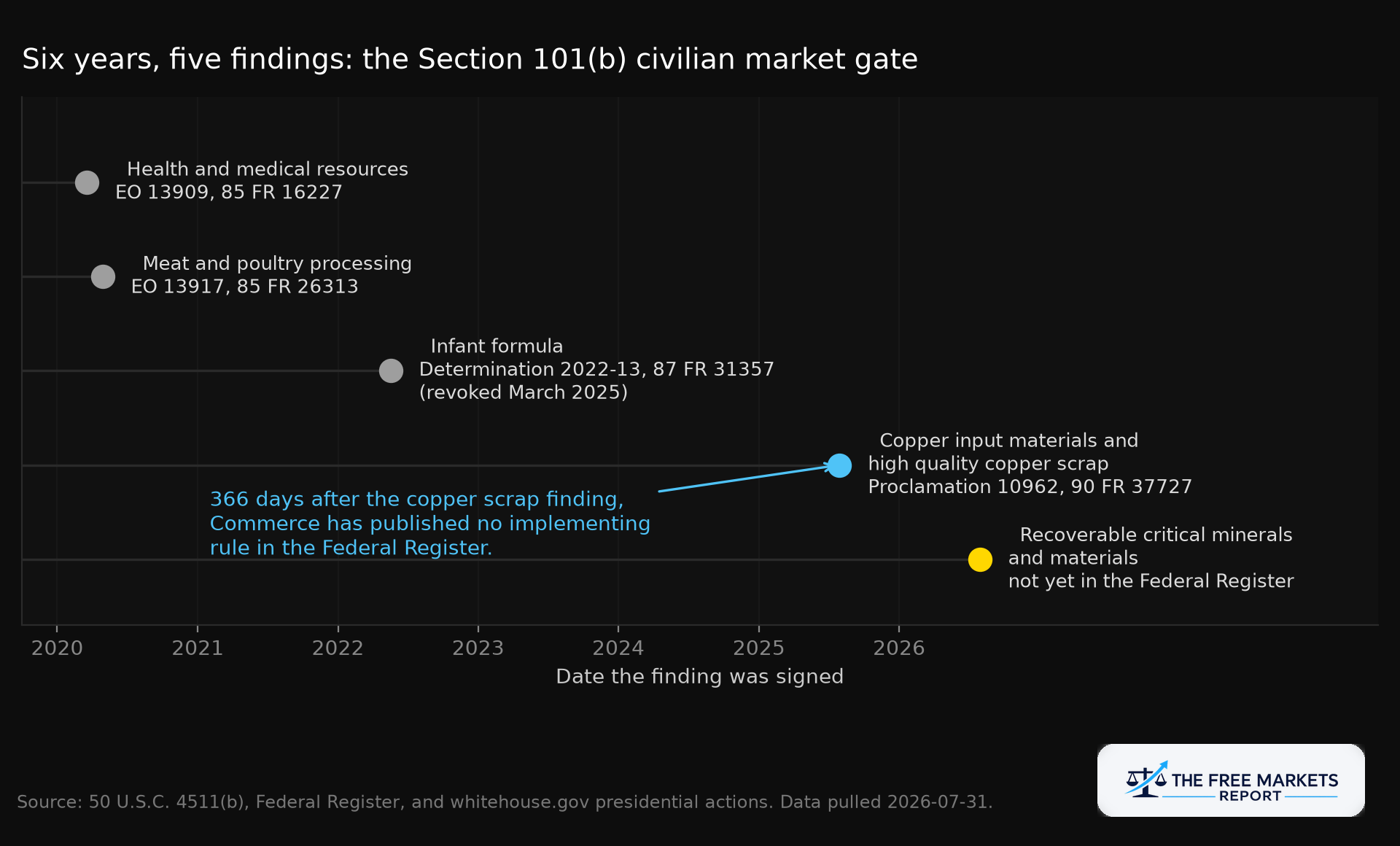 Six years, five findings: the Section 101(b) civilian market gate

Health and medical resources
EO 13909, 85 FR 16227

Meat and poultry processing
EO 13917, 85 FR 26313

Infant formula
Determination 2022-13, 87 FR 31357
(revoked March 2025)

Copper input materials and
high quality copper scrap
Proclamation 10962, 90 FR 37727

366 days after the copper scrap finding,
Commerce has published no implementing
rule in the Federal Register.

Recoverable critical minerals
and materials
not yet in the Federal Register

2020 2021 2022 2023 2024 2025 2026

Date the finding was signed

Source: 50 U.S.C. 4511(b), Federal Register, and whitehouse.gov presidential actions. Data pulled 2026-07-31.

THE FREE MARKETS REPORT